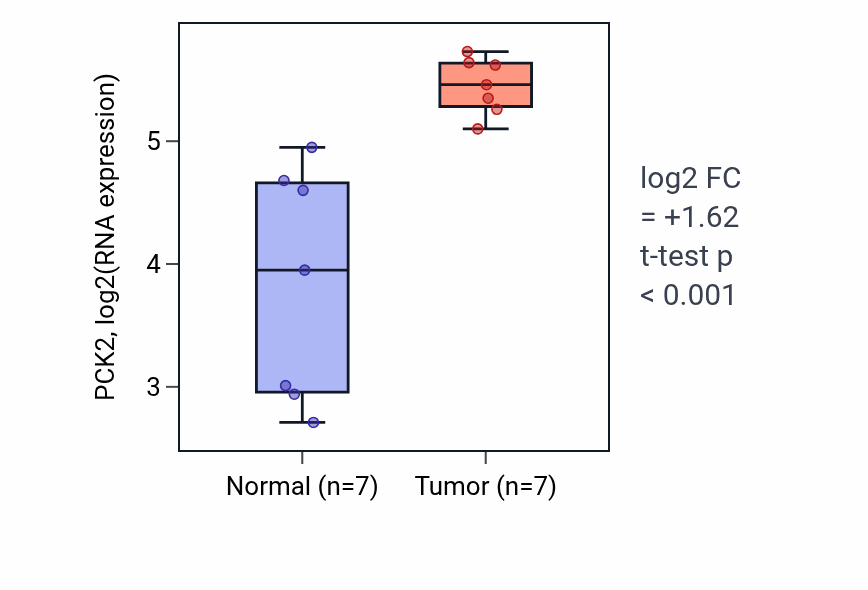 PCK2, log2(RNA expression)

5
4
3

Normal (n=7)
Tumor (n=7)

log2 FC
= +1.62
t-test p
< 0.001